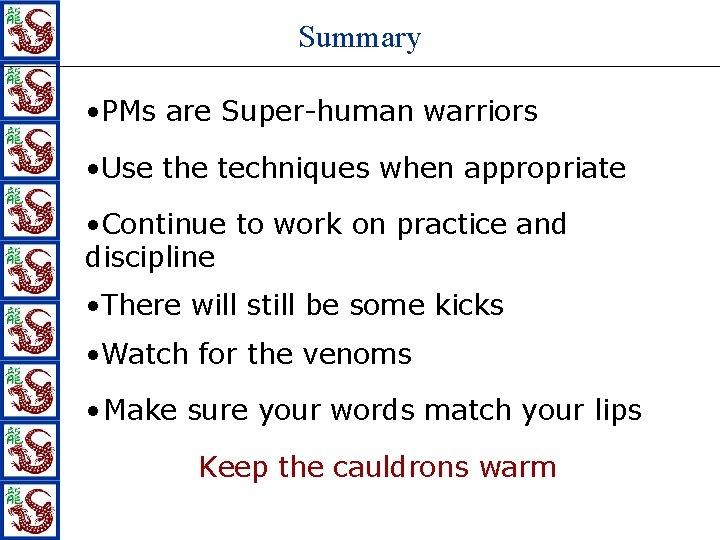 Summary

•PMs are Super-human warriors

•Use the techniques when appropriate

•Continue to work on practice and discipline

•There will still be some kicks

•Watch for the venoms

•Make sure your words match your lips

Keep the cauldrons warm